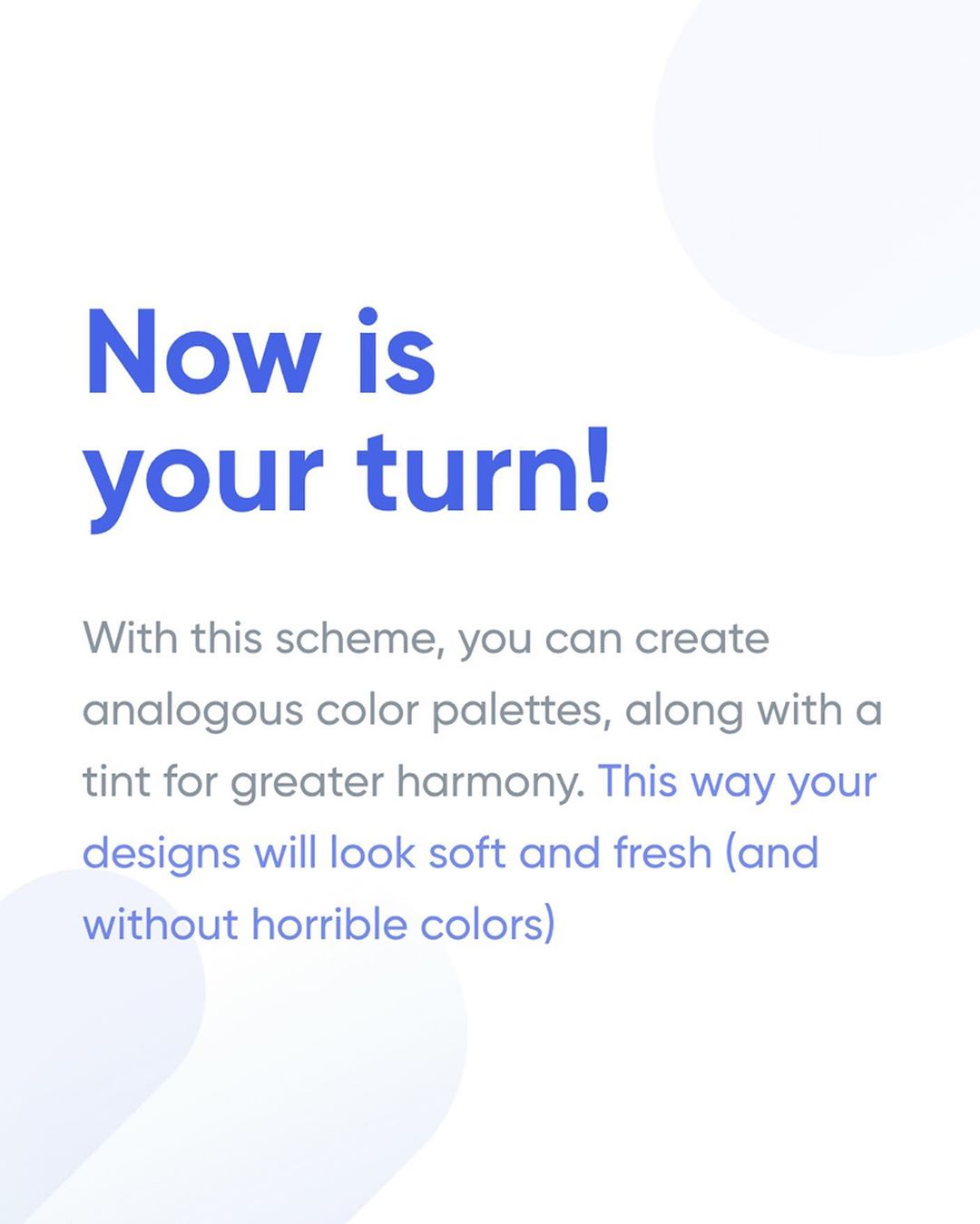 Now is your turn!

With this scheme, you can create analogous color palettes, along with a tint for greater harmony. This way your designs will look soft and fresh (and without horrible colors)